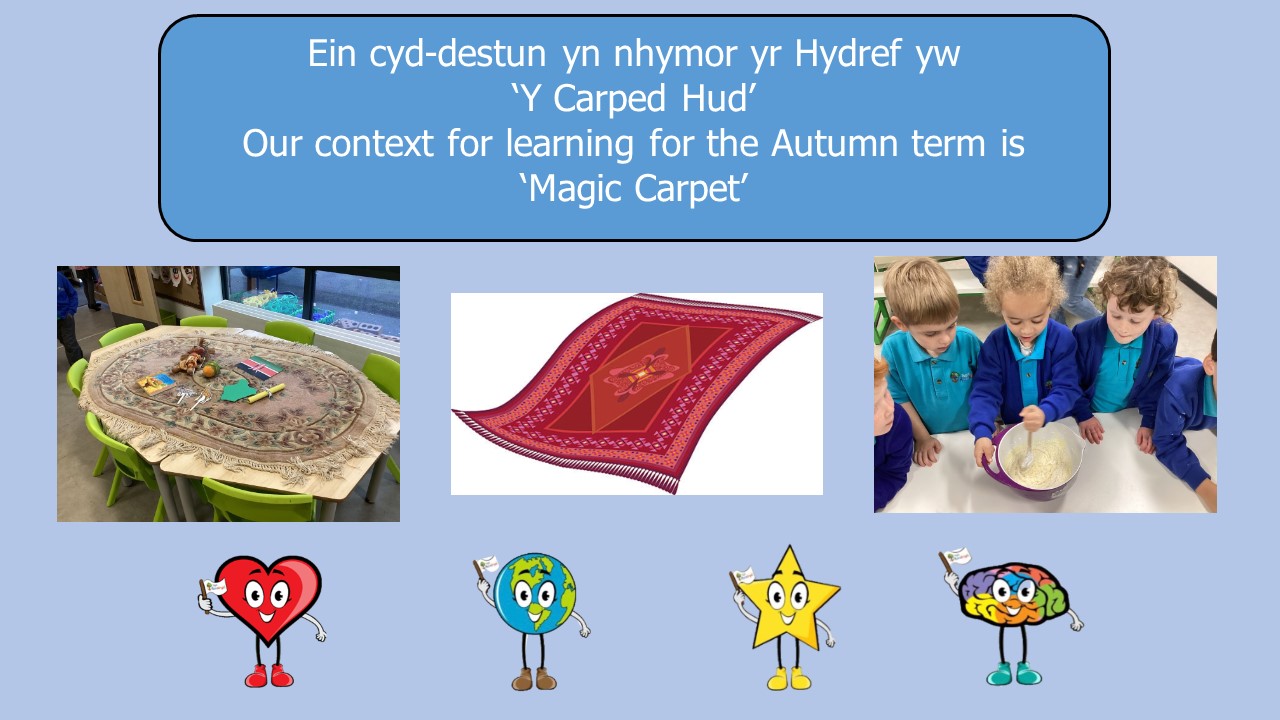 Ein cyd-destun yn nhymor yr Hydref yw
‘Y Carped Hud’
Our context for learning for the Autumn term is
‘Magic Carpet’